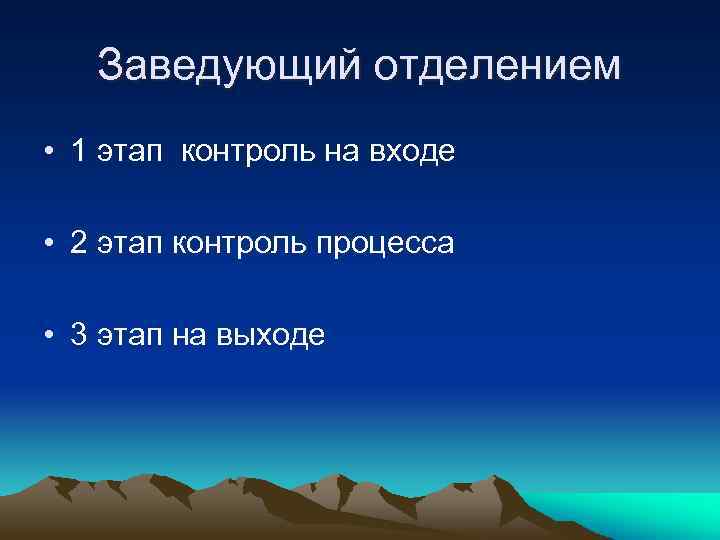 Заведующий отделением

• 1 этап контроль на входе

• 2 этап контроль процесса

• 3 этап на выходе